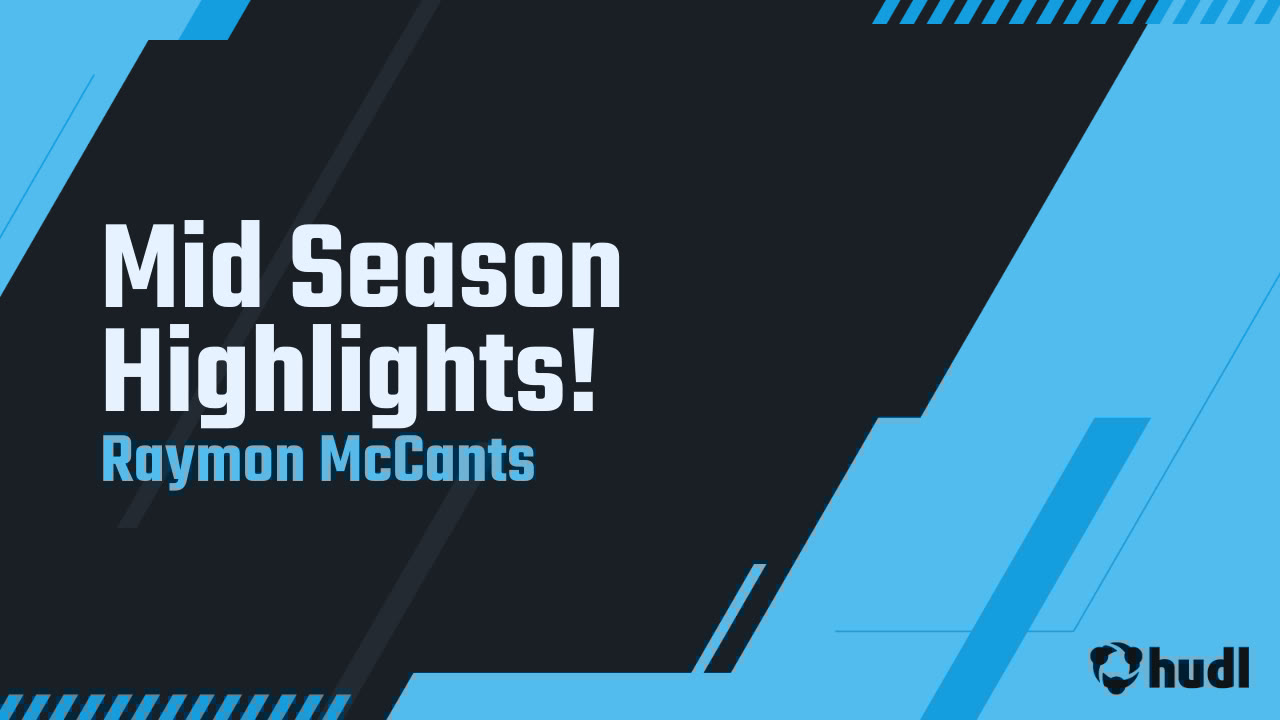 Mid Season Highlights!
Raymon McCants

hudl